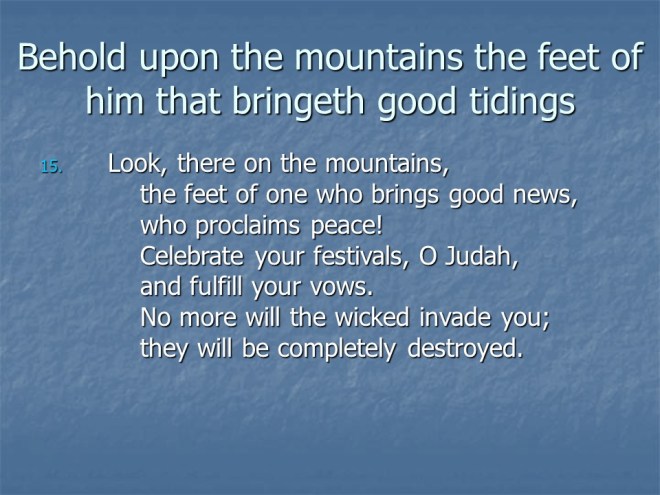 Behold upon the mountains the feet of him that bringeth good tidings

15. Look, there on the mountains,
the feet of one who brings good news,
who proclaims peace!
Celebrate your festivals, O Judah,
and fulfill your vows.
No more will the wicked invade you;
they will be completely destroyed.